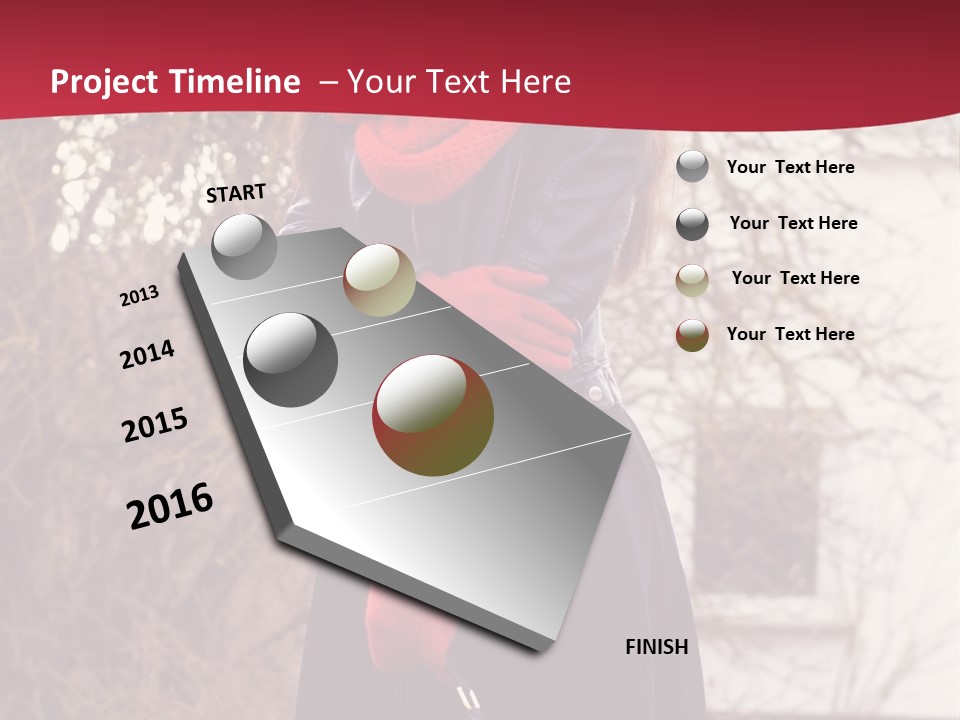 Project Timeline – Your Text Here

START

2013

2014

2015

2016

FINISH

Your Text Here

Your Text Here

Your Text Here

Your Text Here